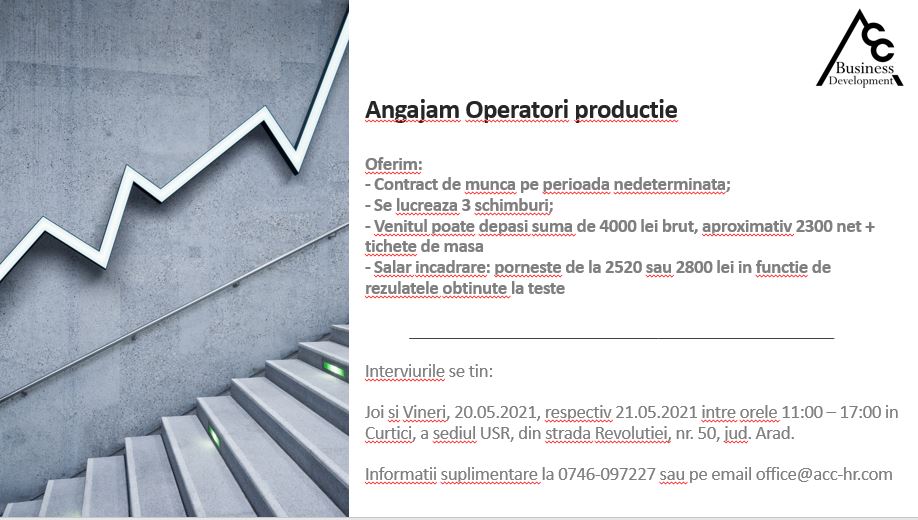 ACC
Business
Development

Angajam Operatori productie

Oferim:
- Contract de munca pe perioada nedeterminata;
- Se lucreaza 3 schimburi;
- Venitul poate depasi suma de 4000 lei brut, aproximativ 2300 net + tichete de masa
- Salar incadrare: porneste de la 2520 sau 2800 lei in functie de rezulatele obtinute la teste

Interviurile se tin:

Joi si Vineri, 20.05.2021, respectiv 21.05.2021 intre orele 11:00 – 17:00 in Curtici, a sediul USR, din strada Revolutiei, nr. 50, jud. Arad.

Informatii suplimentare la 0746-097227 sau pe email office@acc-hr.com